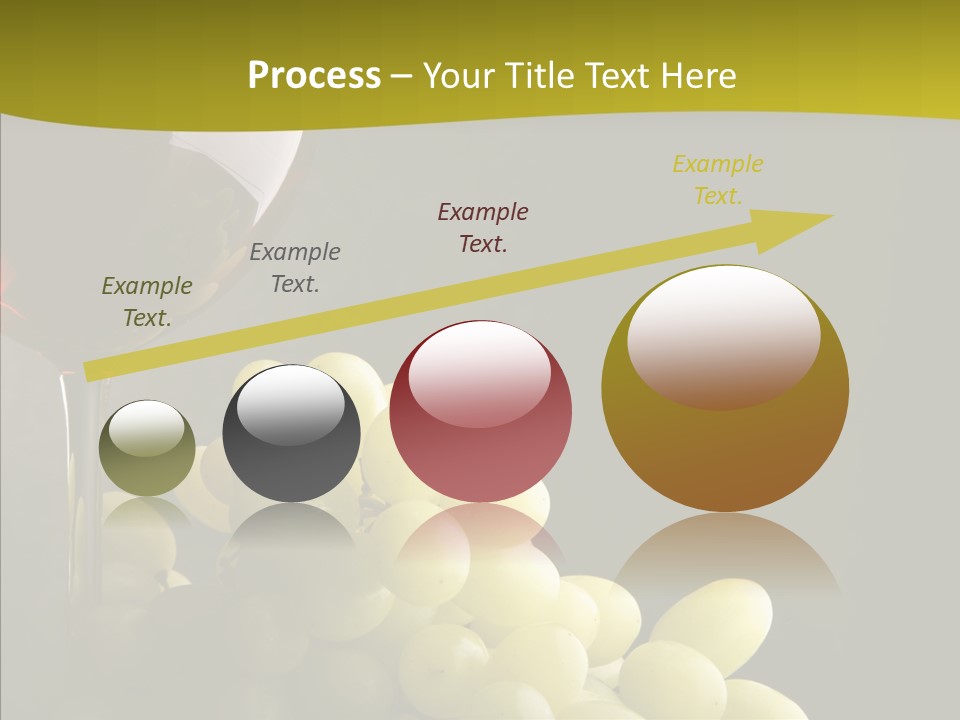 Process – Your Title Text Here

Example Text.

Example Text.

Example Text.

Example Text.